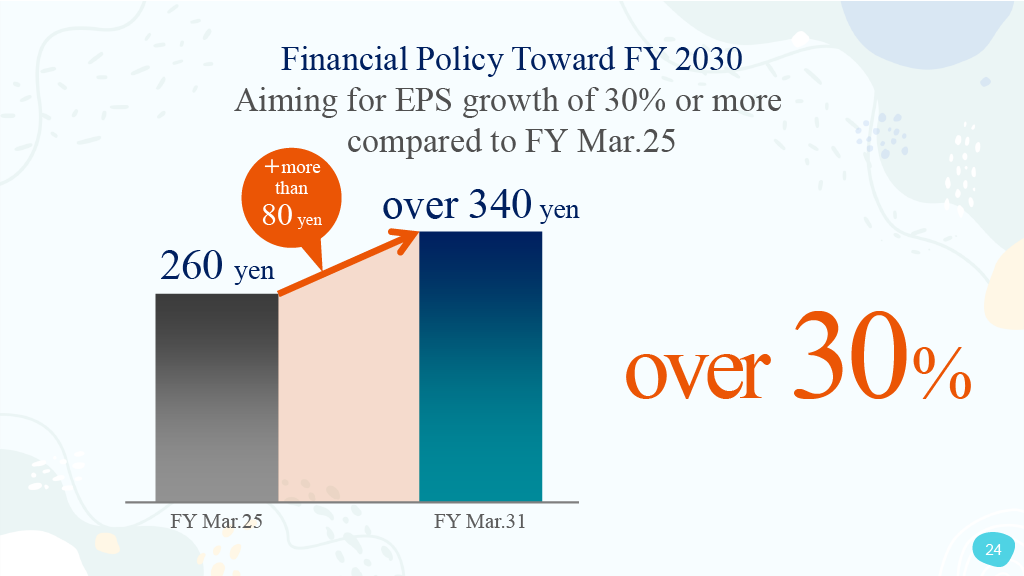 Financial Policy Toward FY 2030
Aiming for EPS growth of 30% or more compared to FY Mar.25

＋more than 80 yen

260 yen

over 340 yen

over 30%

FY Mar.25

FY Mar.31

24